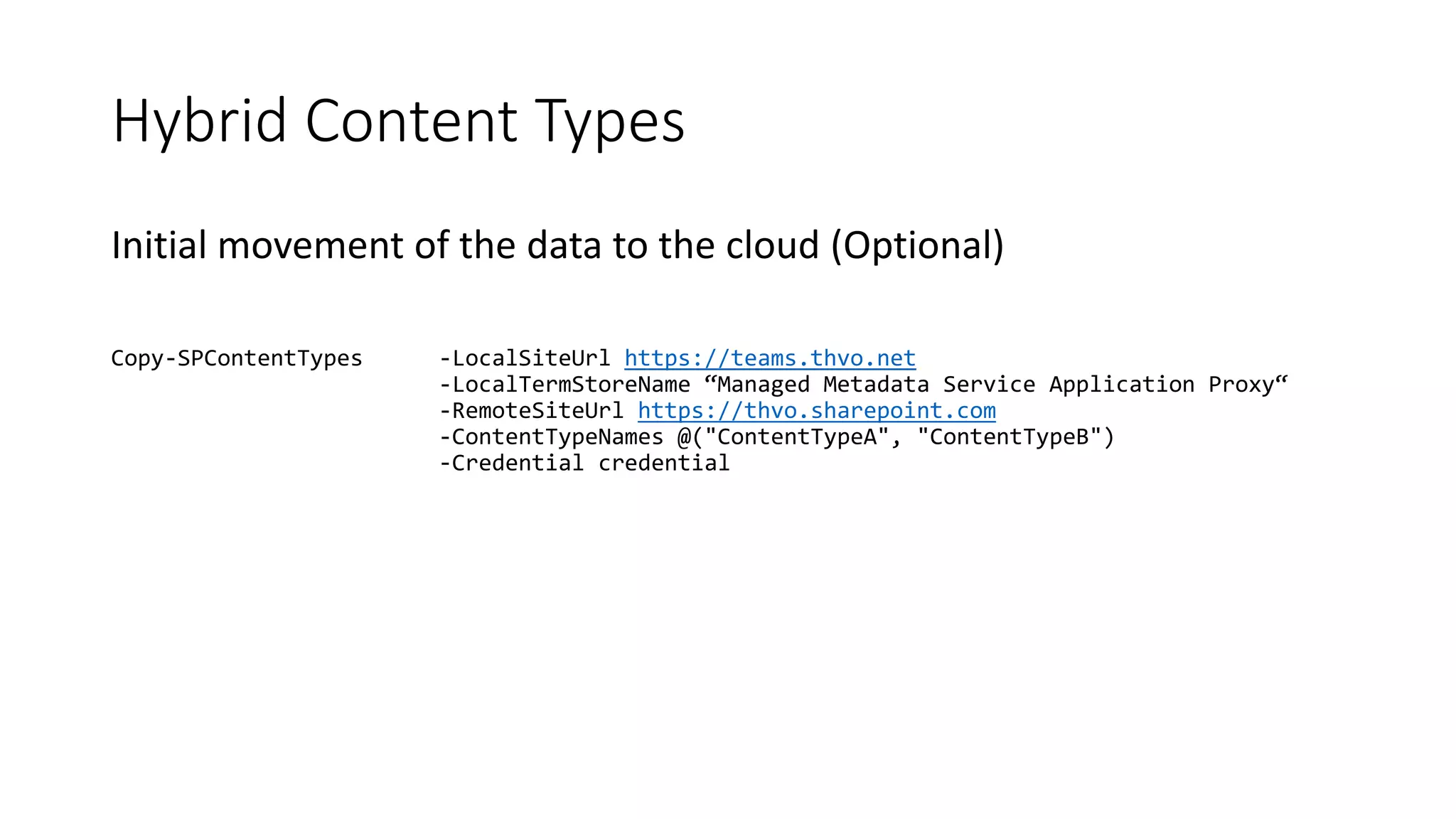 Hybrid Content Types

Initial movement of the data to the cloud (Optional)

Copy-SPContentTypes -LocalSiteUrl https://teams.thvo.net
-LocalTermStoreName “Managed Metadata Service Application Proxy“
-RemoteSiteUrl https://thvo.sharepoint.com
-ContentTypeNames @("ContentTypeA", "ContentTypeB")
-Credential credential